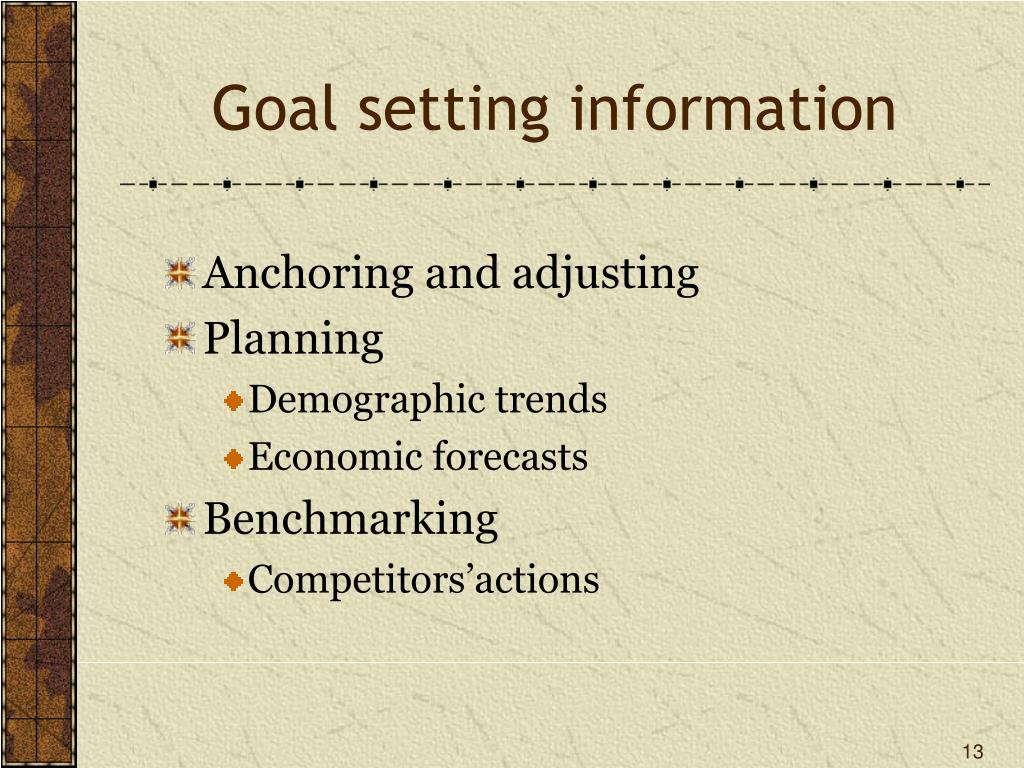 Goal setting information

Anchoring and adjusting
Planning
Demographic trends
Economic forecasts
Benchmarking
Competitors’actions

13